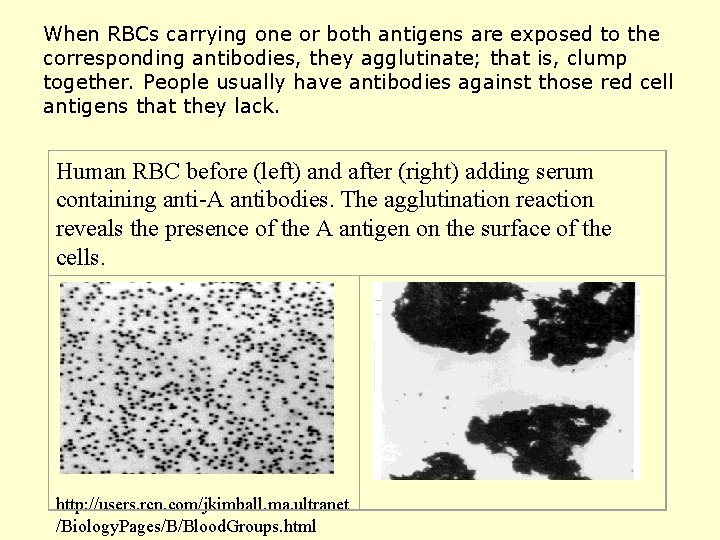 When RBCs carrying one or both antigens are exposed to the corresponding antibodies, they agglutinate; that is, clump together. People usually have antibodies against those red cell antigens that they lack.

Human RBC before (left) and after (right) adding serum containing anti-A antibodies. The agglutination reaction reveals the presence of the A antigen on the surface of the cells.

http://users.rcn.com/jkimball.ma.ultranet/BiologyPages/B/BloodGroups.html